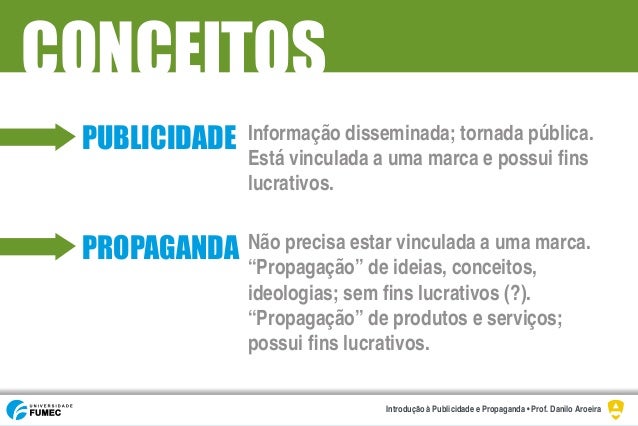 CONCEITOS

PUBLICIDADE Informação disseminada; tornada pública. Está vinculada a uma marca e possui fins lucrativos.

PROPAGANDA Não precisa estar vinculada a uma marca. “Propagação” de ideias, conceitos, ideologias; sem fins lucrativos (?). “Propagação” de produtos e serviços; possui fins lucrativos.

UNIVERSIDADE FUMEC

Introdução à Publicidade e Propaganda • Prof. Danilo Aroeira